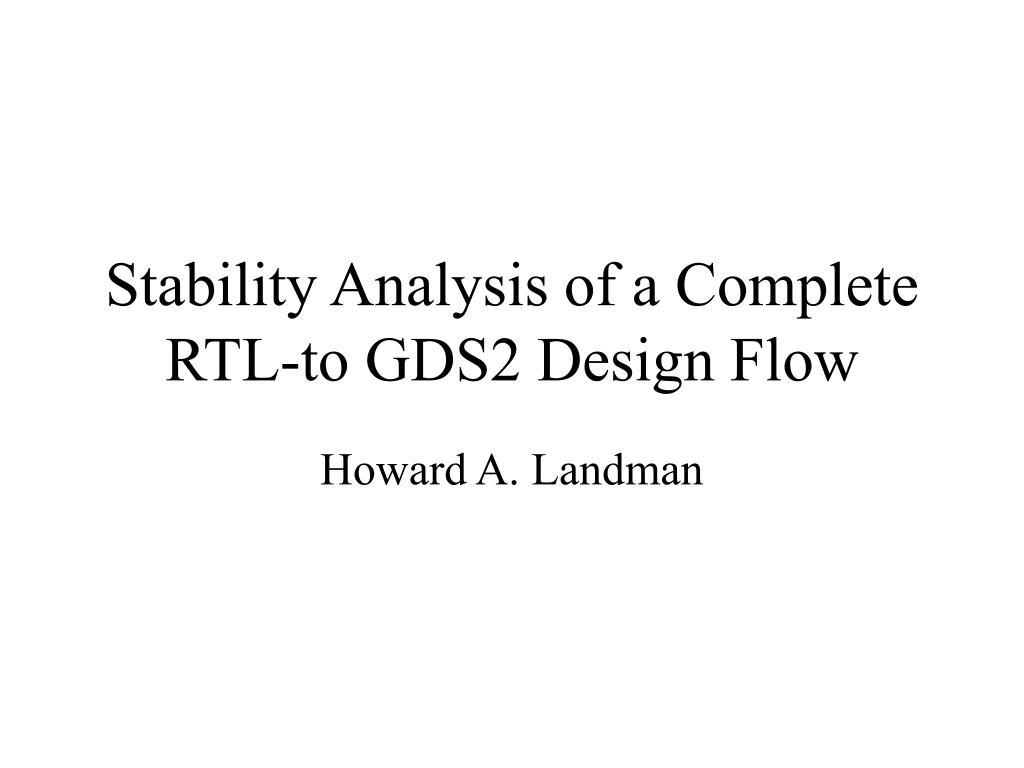 Stability Analysis of a Complete RTL-to GDS2 Design Flow

Howard A. Landman